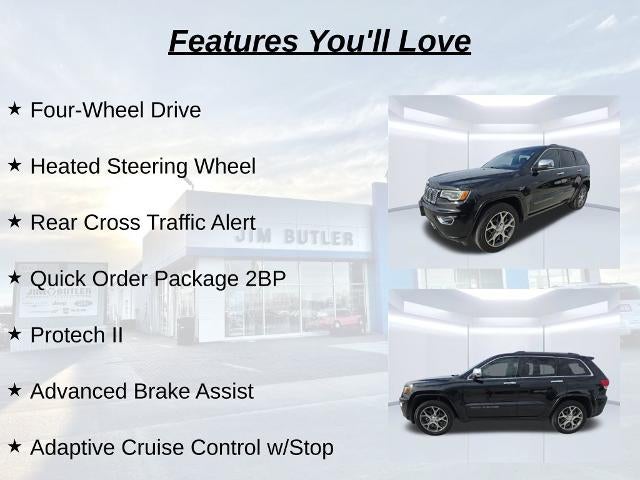 Features You'll Love

★ Four-Wheel Drive

★ Heated Steering Wheel

★ Rear Cross Traffic Alert

★ Quick Order Package 2BP

★ Protech II

★ Advanced Brake Assist

★ Adaptive Cruise Control w/Stop

JIM BUTLER